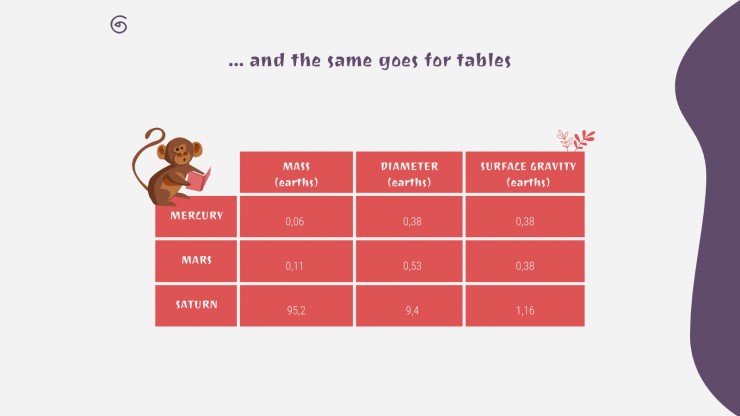 ... and the same goes for tables

| | MASS (earths) | DIAMETER (earths) | SURFACE GRAVITY (earths) |
|---|---|---|---|
| MERCURY | 0,06 | 0,38 | 0,38 |
| MARS | 0,11 | 0,53 | 0,38 |
| SATURN | 95,2 | 9,4 | 1,16 |